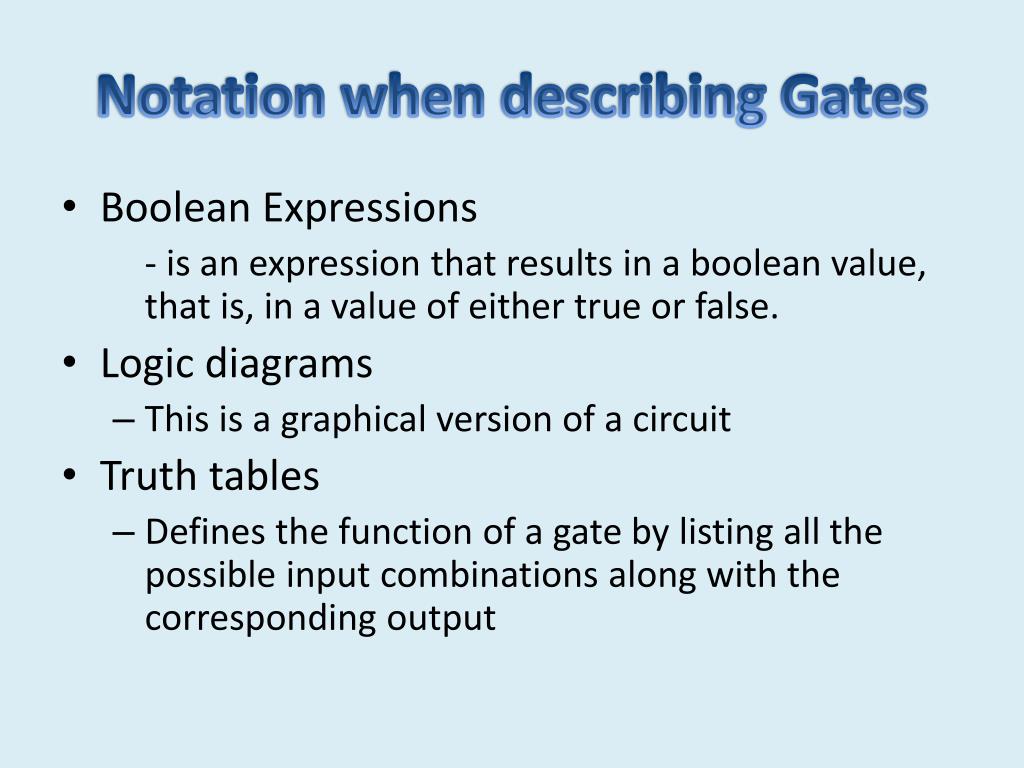 Notation when describing Gates

• Boolean Expressions

- is an expression that results in a boolean value, that is, in a value of either true or false.

• Logic diagrams

– This is a graphical version of a circuit

• Truth tables

– Defines the function of a gate by listing all the possible input combinations along with the corresponding output